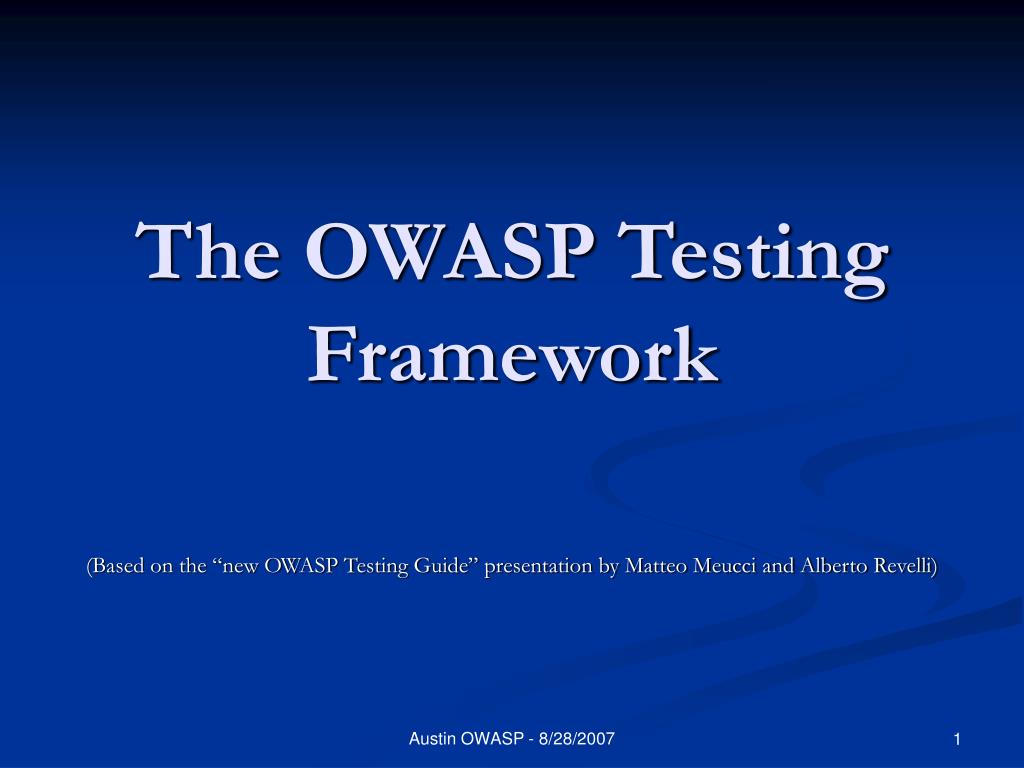 The OWASP Testing Framework

(Based on the “new OWASP Testing Guide” presentation by Matteo Meucci and Alberto Revelli)

Austin OWASP - 8/28/2007

1